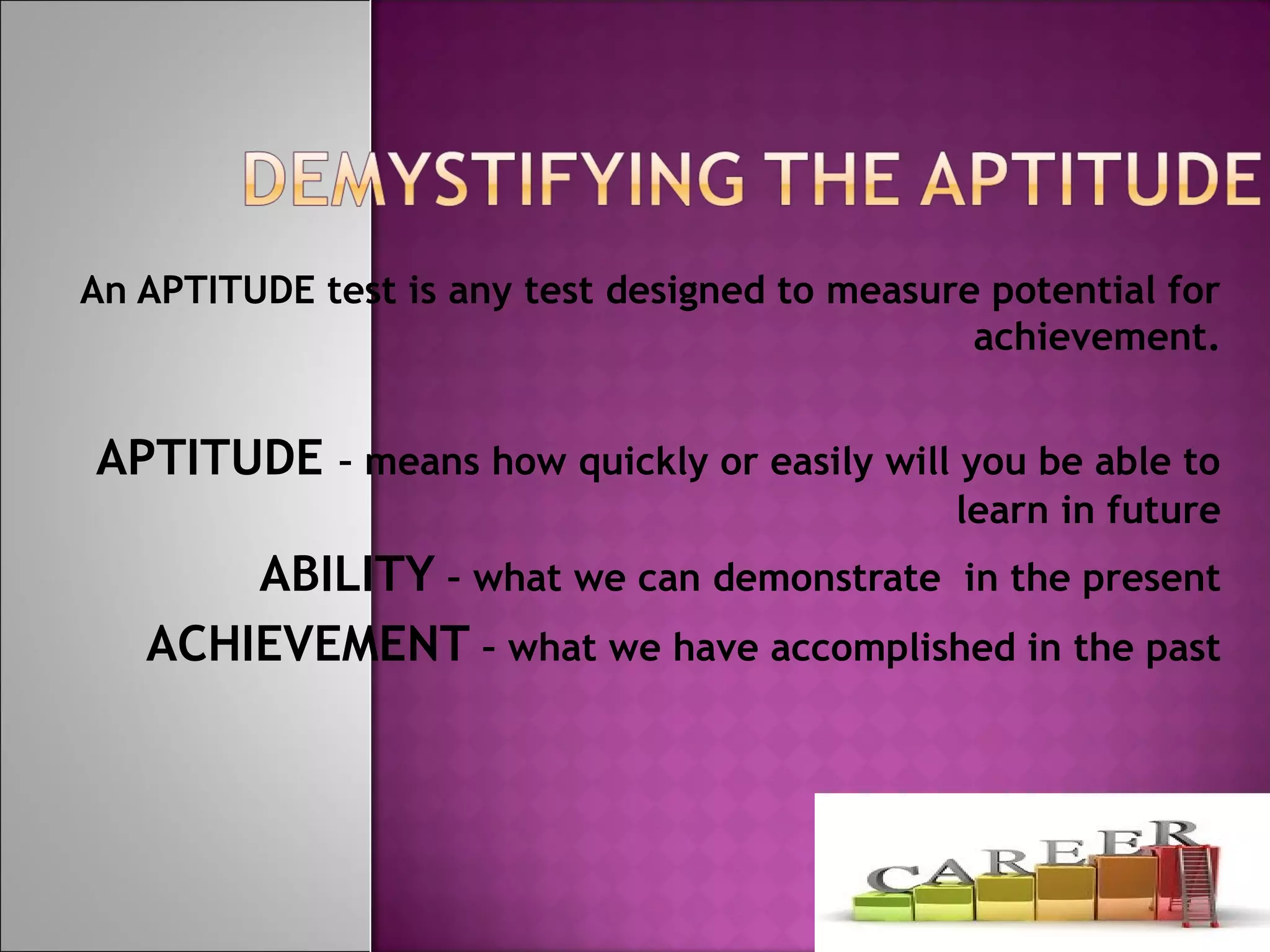 DEMYSTIFYING THE APTITUDE

An APTITUDE test is any test designed to measure potential for achievement.

APTITUDE – means how quickly or easily will you be able to learn in future

ABILITY – what we can demonstrate in the present

ACHIEVEMENT – what we have accomplished in the past

CAREER